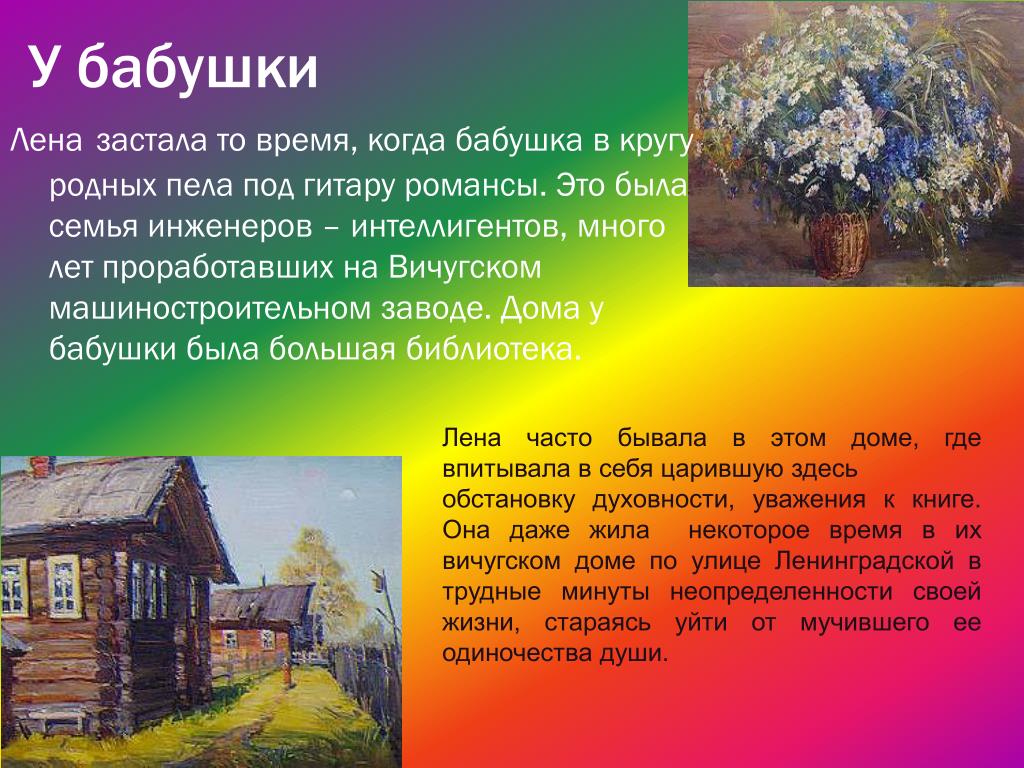 У бабушки

Лена застала то время, когда бабушка в кругу родных пела под гитару романсы. Это была семья инженеров – интеллигентов, много лет проработавших на Вичугском машиностроительном заводе. Дома у бабушки была большая библиотека.

Лена часто бывала в этом доме, где впитывала в себя царившую здесь обстановку духовности, уважения к книге. Она даже жила некоторое время в их вичугском доме по улице Ленинградской в трудные минуты неопределенности своей жизни, стараясь уйти от мучившего ее одиночества души.